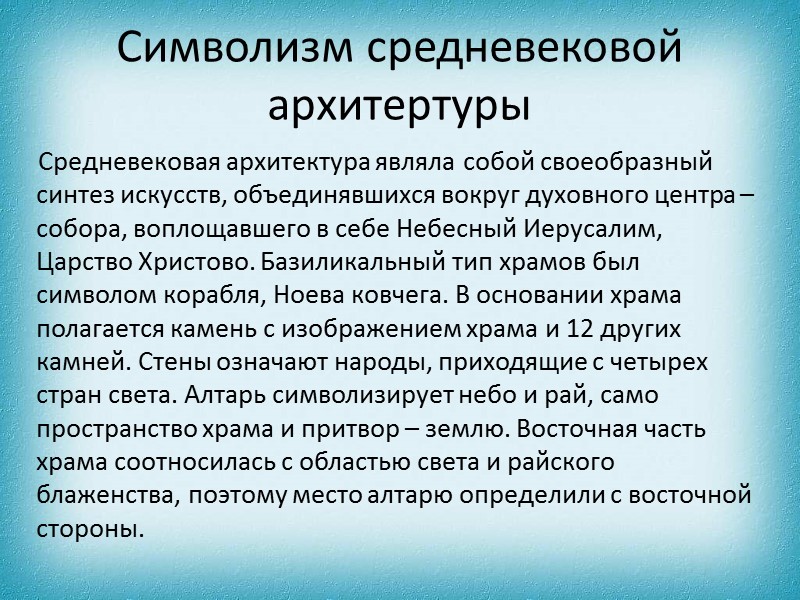 Символизм средневековой архитертуры

Средневековая архитектура являла собой своеобразный синтез искусств, объединявшихся вокруг духовного центра – собора, воплощавшего в себе Небесный Иерусалим, Царство Христово. Базиликальный тип храмов был символом корабля, Ноева ковчега. В основании храма полагается камень с изображением храма и 12 других камней. Стены означают народы, приходящие с четырех стран света. Алтарь символизирует небо и рай, само пространство храма и притвор – землю. Восточная часть храма соотносилась с областью света и райского блаженства, поэтому место алтарю определили с восточной стороны.